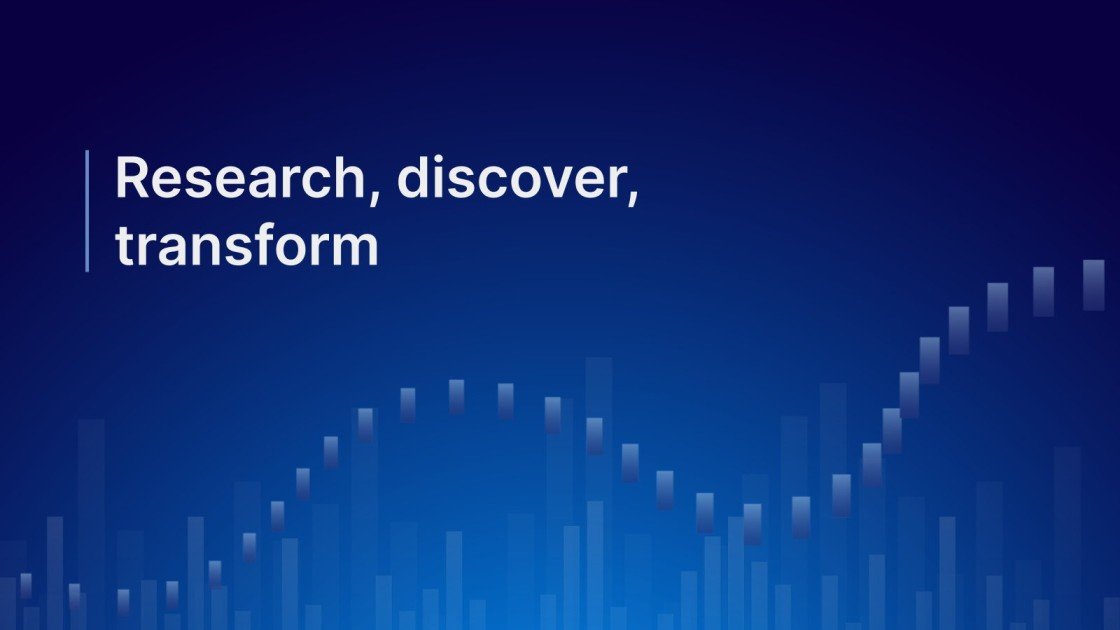 Research, discover, transform